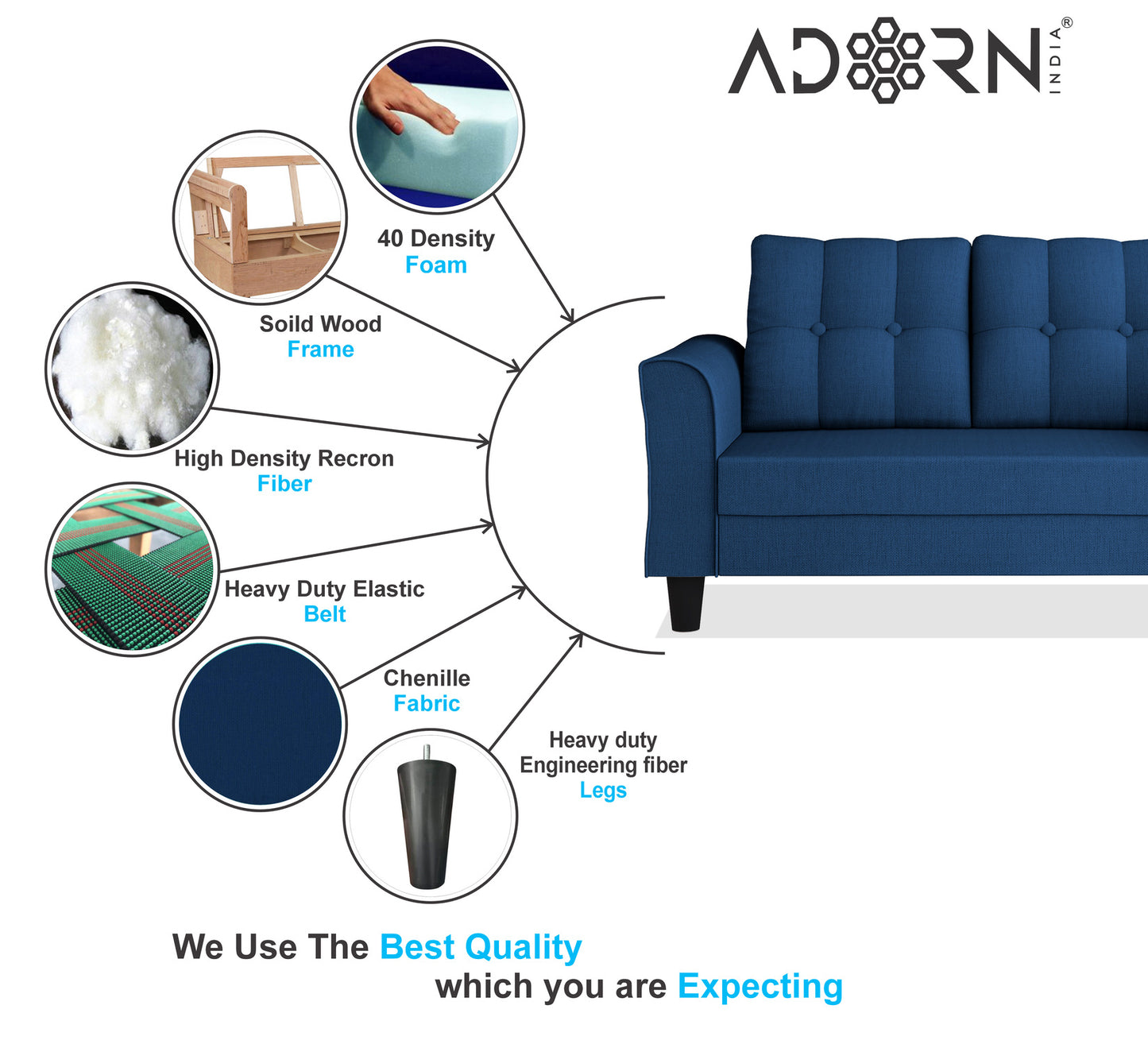 ADORN INDIA®

40 Density
Foam

Soild Wood
Frame

High Density Recron
Fiber

Heavy Duty Elastic
Belt

Chenille
Fabric

Heavy duty
Engineering fiber
Legs

We Use The Best Quality
which you are Expecting